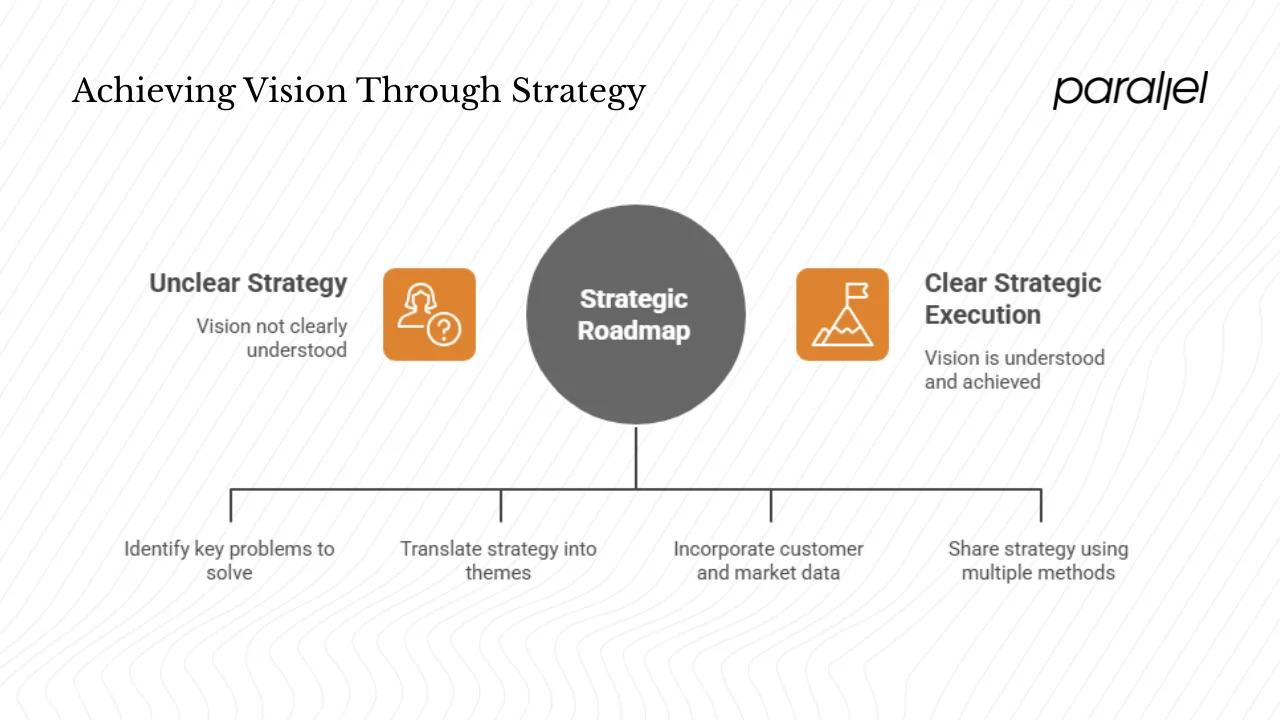 Achieving Vision Through Strategy

parallel

Unclear Strategy

Vision not clearly understood

Strategic Roadmap

Clear Strategic Execution

Vision is understood and achieved

Identify key problems to solve

Translate strategy into themes

Incorporate customer and market data

Share strategy using multiple methods